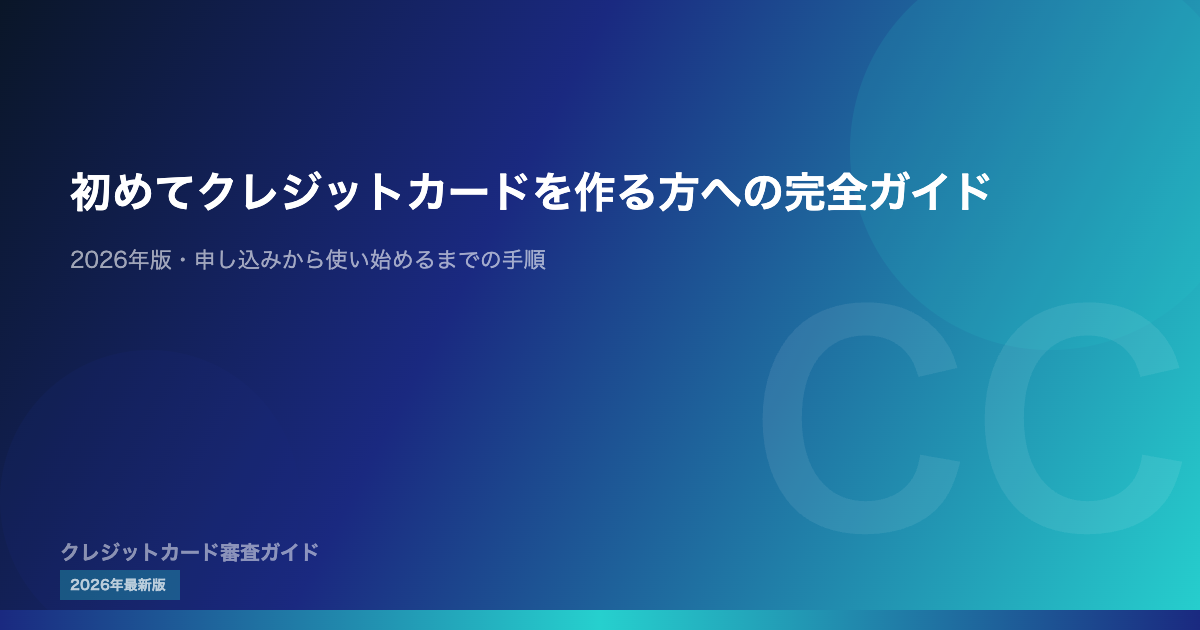 初めてクレジットカードを作る方への完全ガイド

2026年版・申し込みから使い始めるまでの手順

CC

クレジットカード審査ガイド

2026年最新版